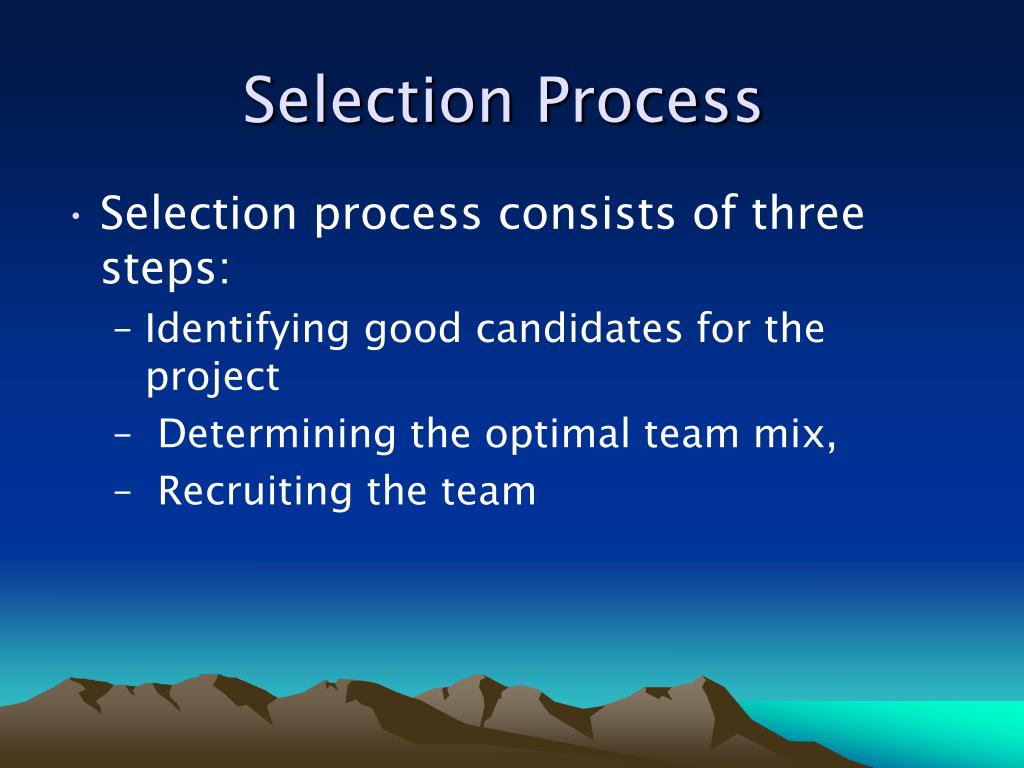 Selection Process

• Selection process consists of three steps:

– Identifying good candidates for the project

– Determining the optimal team mix,

– Recruiting the team